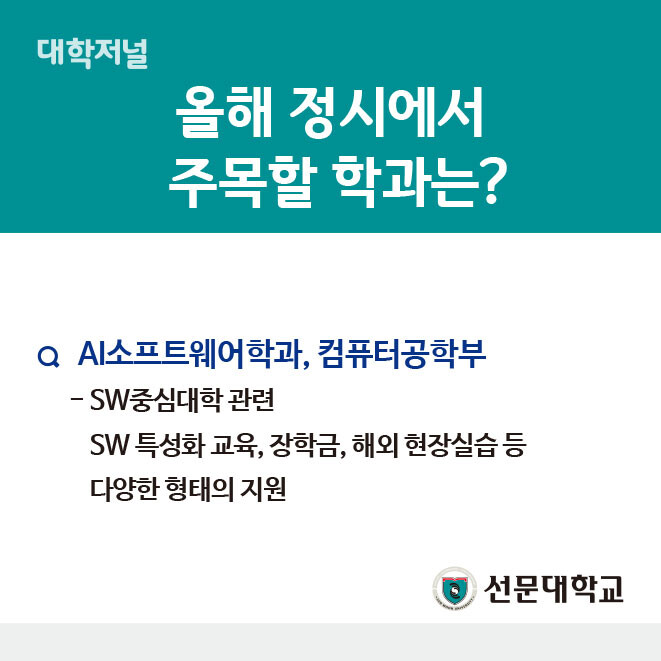 대학저널

올해 정시에서 주목할 학과는?

Q AI소프트웨어학과, 컴퓨터공학부

- SW중심대학 관련 SW 특성화 교육, 장학금, 해외 현장실습 등 다양한 형태의 지원

선문대학교